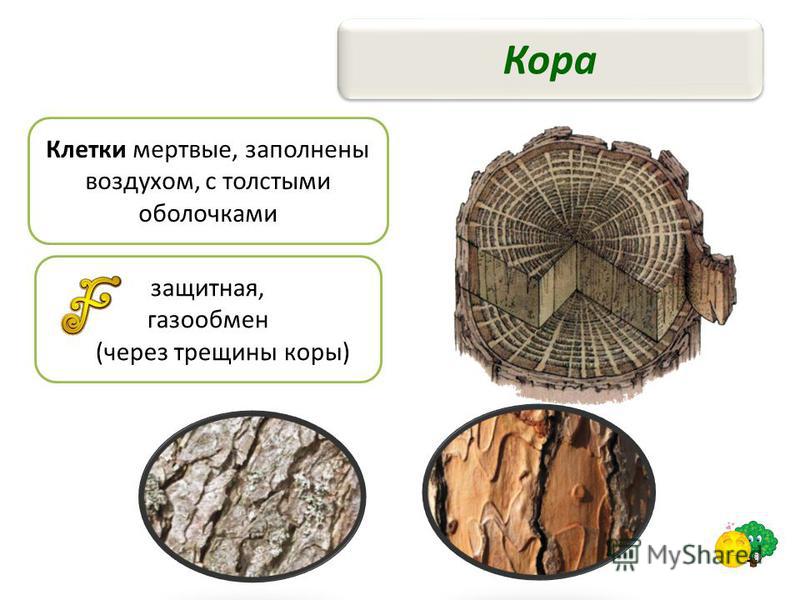 Кора

Клетки мертвые, заполнены воздухом, с толстыми оболочками

F защитная, газообмен (через трещины коры)

MyShared